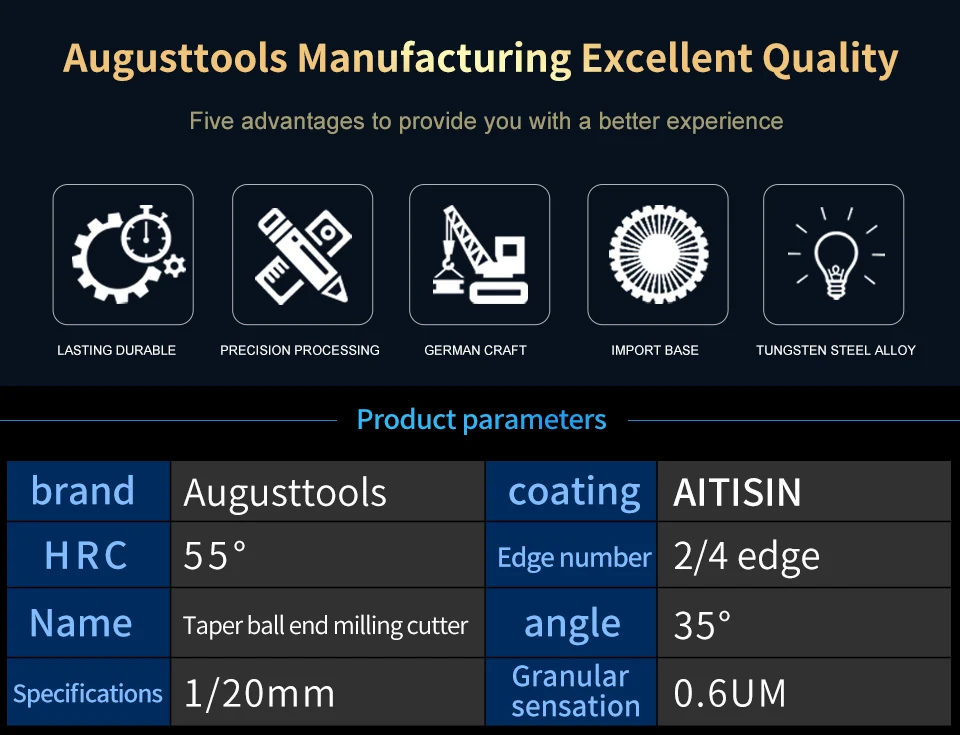 Augusttools Manufacturing Excellent Quality

Five advantages to provide you with a better experience

LASTING DURABLE

PRECISION PROCESSING

GERMAN CRAFT

IMPORT BASE

TUNGSTEN STEEL ALLOY

Product parameters

| brand | Augusttools | coating | AITISIN |
|---|---|---|---|
| HRC | 55° | Edge number | 2/4 edge |
| Name | Taper ball end milling cutter | angle | 35° |
| Specifications | 1/20mm | Granular sensation | 0.6UM |